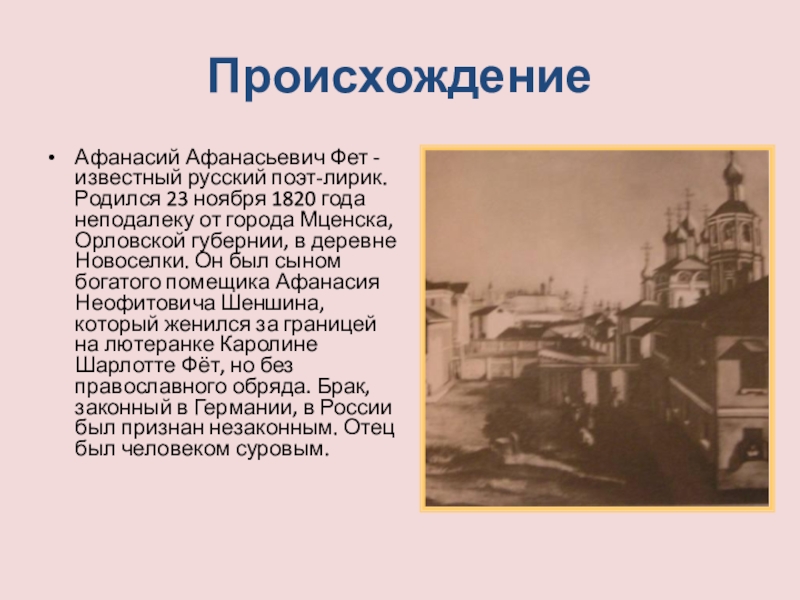 Происхождение

• Афанасий Афанасьевич Фет - известный русский поэт-лирик. Родился 23 ноября 1820 года неподалеку от города Мценска, Орловской губернии, в деревне Новоселки. Он был сыном богатого помещика Афанасия Неофитовича Шеншина, который женился за границей на лютеранке Каролине Шарлотте Фёт, но без православного обряда. Брак, законный в Германии, в России был признан незаконным. Отец был человеком суровым.